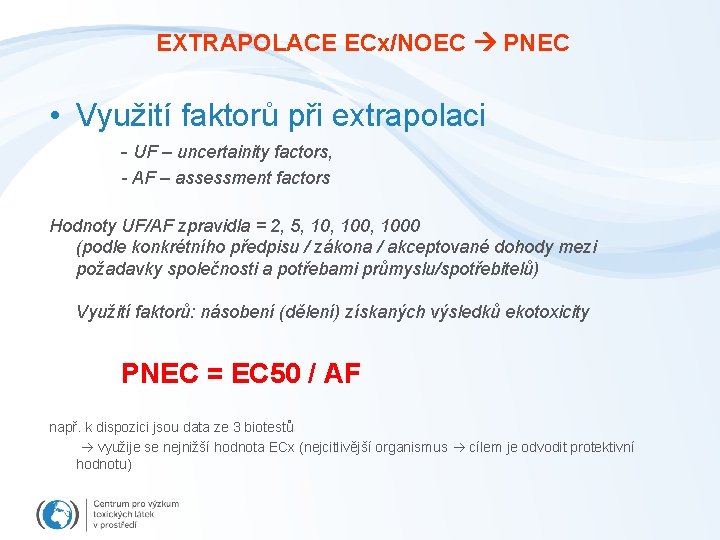 EXTRAPOLACE ECx/NOEC → PNEC

• Využití faktorů při extrapolaci

- UF – uncertainity factors,
- AF – assessment factors

Hodnoty UF/AF zpravidla = 2, 5, 10, 100, 1000
(podle konkrétního předpisu / zákona / akceptované dohody mezi požadavky společnosti a potřebami průmyslu/spotřebitelů)

Využití faktorů: násobení (dělení) získaných výsledků ekotoxicity

PNEC = EC50 / AF

např. k dispozici jsou data ze 3 biotestů
→ využije se nejnižší hodnota ECx (nejcitlivější organismus → cílem je odvodit protektivní hodnotu)

Centrum pro výzkum toxických látek v prostředí